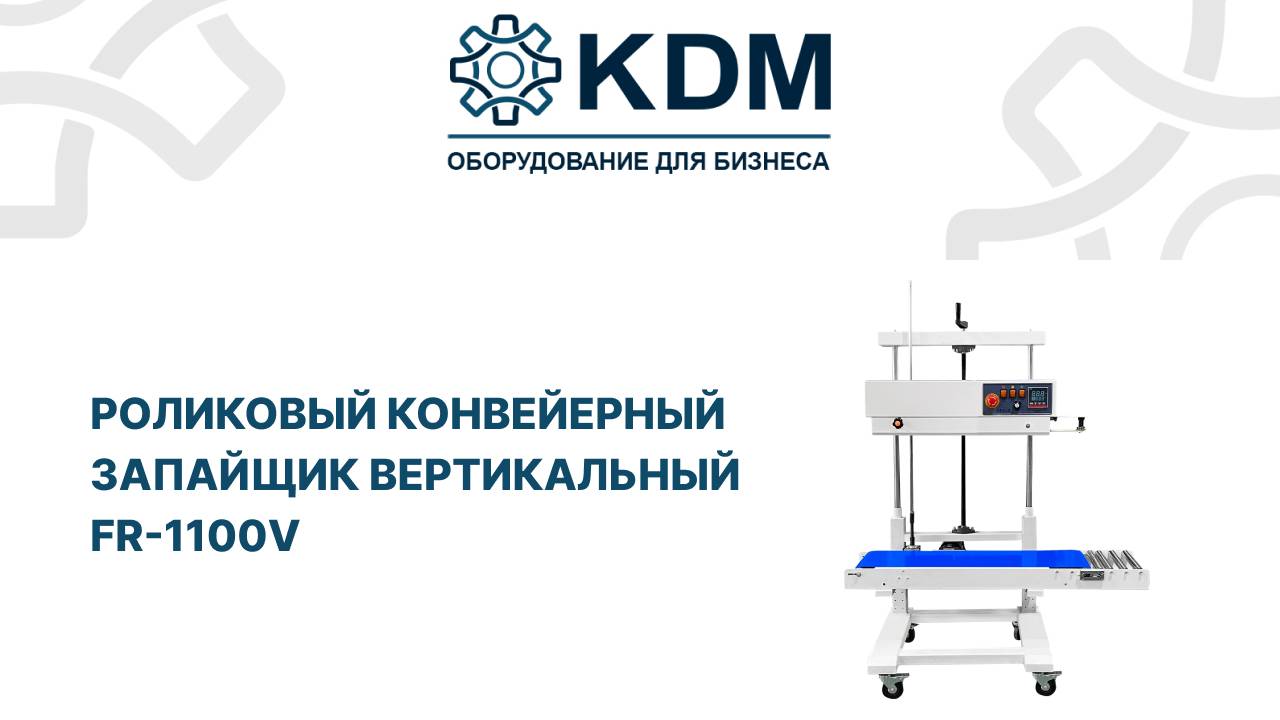 KDM
ОБОРУДОВАНИЕ ДЛЯ БИЗНЕСА

РОЛИКОВЫЙ КОНВЕЙЕРНЫЙ ЗАПАЙЩИК ВЕРТИКАЛЬНЫЙ FR-1100V